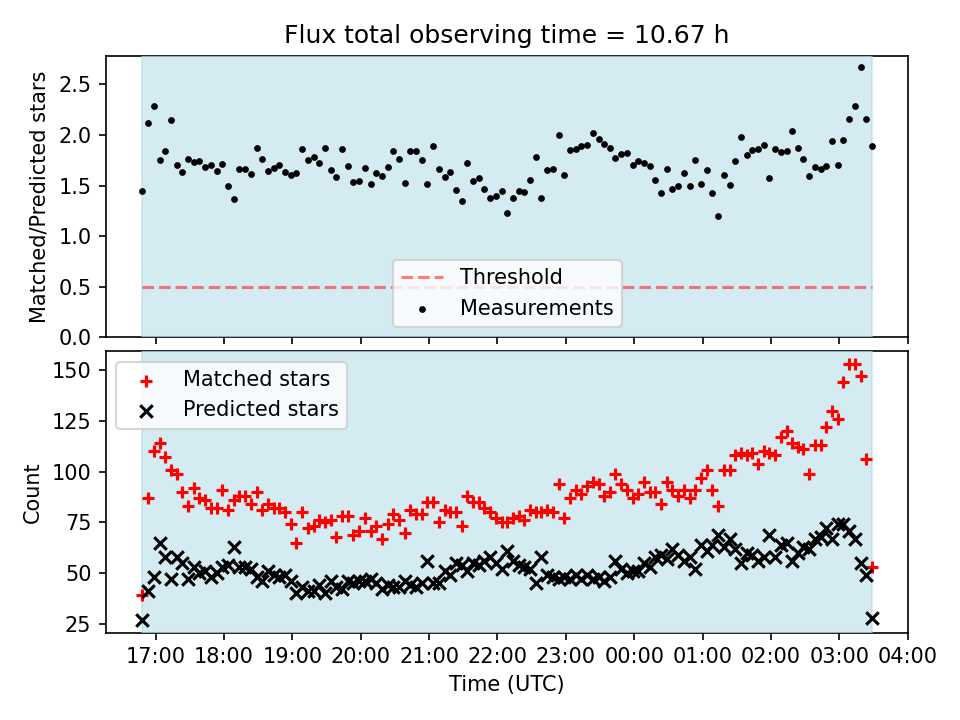 Flux total observing time = 10.67 h

Matched/Predicted stars

2.5
2.0
1.5
1.0
0.5
0.0

Threshold
Measurements

Matched stars
Predicted stars

Count

150
125
100
75
50
25

17:00 18:00 19:00 20:00 21:00 22:00 23:00 00:00 01:00 02:00 03:00 04:00

Time (UTC)